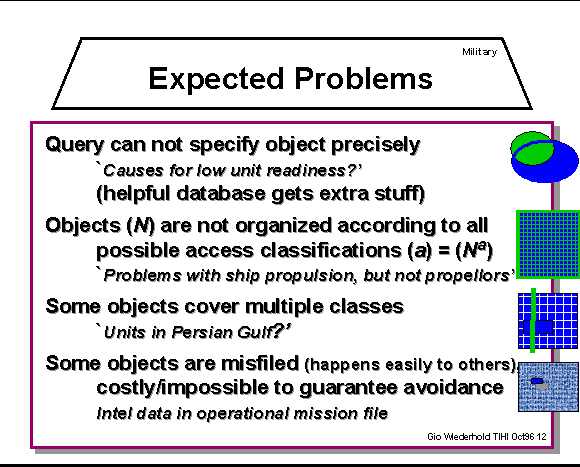 Military

Expected Problems

Query can not specify object precisely

`Causes for low unit readiness?'

(helpful database gets extra stuff)

Objects ($N$) are not organized according to all possible access classifications ($a$) = ($N^a$)

`Problems with ship propulsion, but not propellors'

Some objects cover multiple classes

`Units in Persian Gulf?'

Some objects are misfiled (happens easily to others),

costly/impossible to guarantee avoidance

Intel data in operational mission file

Gio Wiederhold TIHI Oct96 12